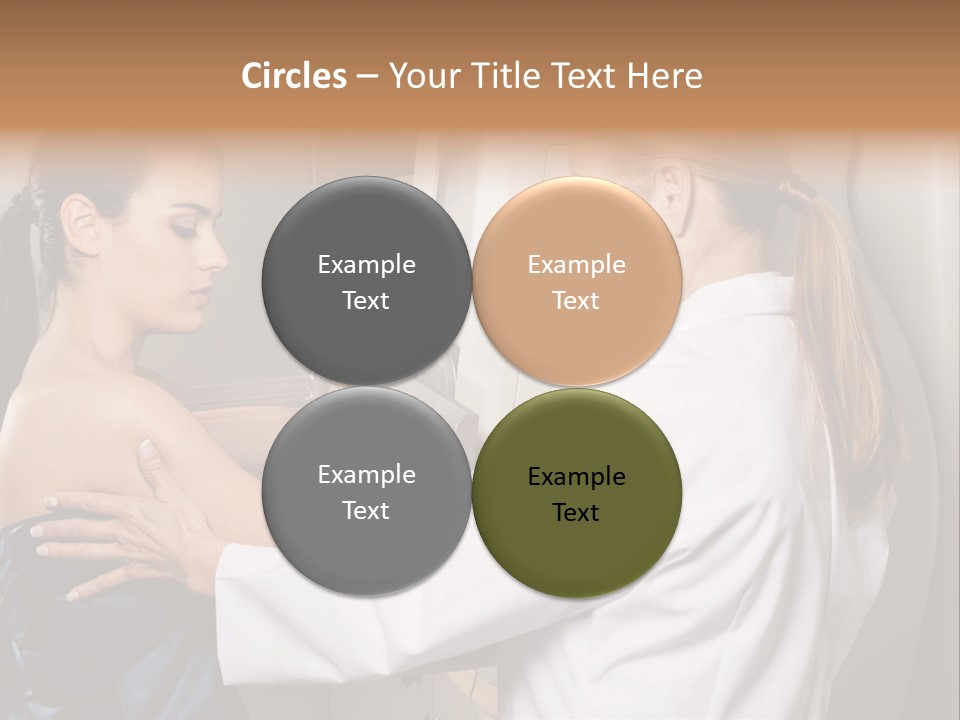 Circles – Your Title Text Here

Example Text

Example Text

Example Text

Example Text